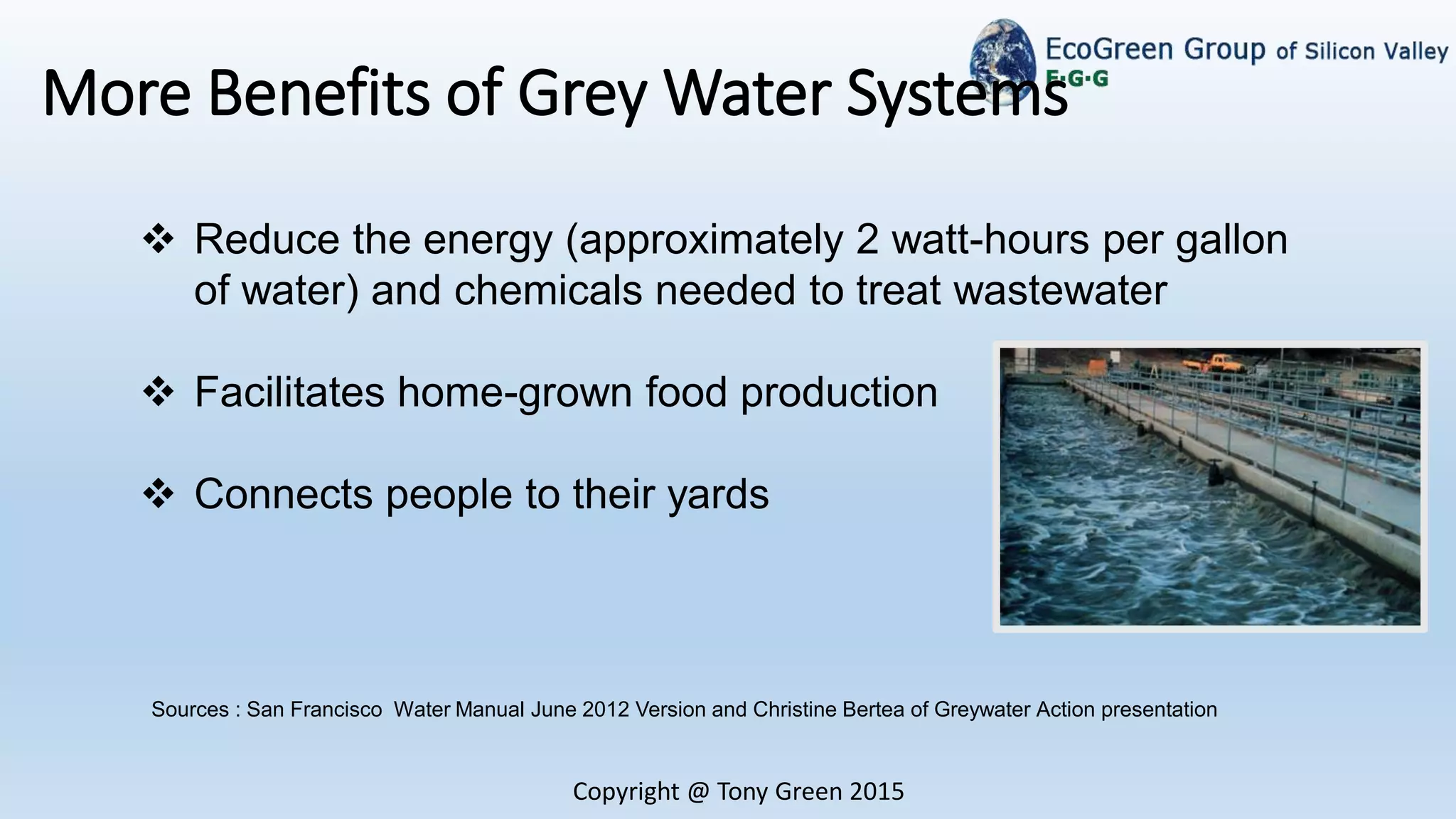 EcoGreen Group of Silicon Valley
E·G·G

More Benefits of Grey Water Systems

❖ Reduce the energy (approximately 2 watt-hours per gallon of water) and chemicals needed to treat wastewater

❖ Facilitates home-grown food production

❖ Connects people to their yards

Sources : San Francisco Water Manual June 2012 Version and Christine Bertea of Greywater Action presentation

Copyright @ Tony Green 2015